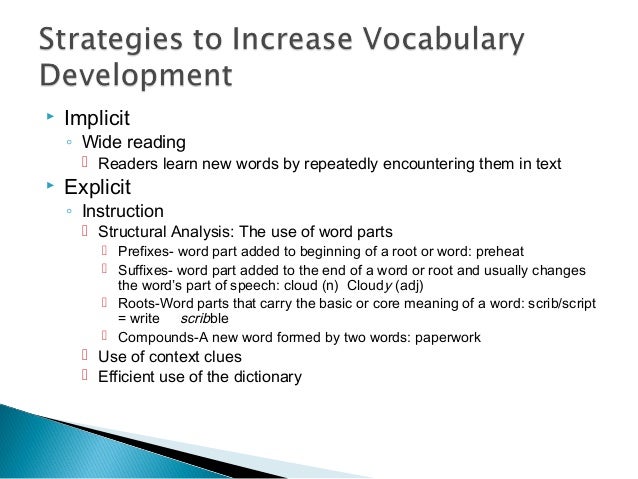 Strategies to Increase Vocabulary Development

Implicit

Wide reading

Readers learn new words by repeatedly encountering them in text

Explicit

Instruction

Structural Analysis: The use of word parts

Prefixes- word part added to beginning of a root or word: preheat

Suffixes- word part added to the end of a word or root and usually changes the word's part of speech: cloud (n) Cloudy (adj)

Roots-Word parts that carry the basic or core meaning of a word: scrib/script = write scribble

Compounds-A new word formed by two words: paperwork

Use of context clues

Efficient use of the dictionary